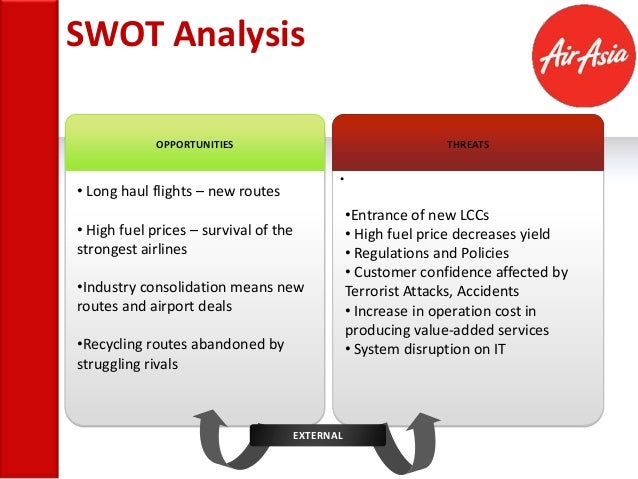 SWOT Analysis

AirAsia

OPPORTUNITIES

• Long haul flights – new routes

• High fuel prices – survival of the strongest airlines

•Industry consolidation means new routes and airport deals

•Recycling routes abandoned by struggling rivals

THREATS

•

•Entrance of new LCCs
• High fuel price decreases yield
• Regulations and Policies
• Customer confidence affected by Terrorist Attacks, Accidents
• Increase in operation cost in producing value-added services
• System disruption on IT

EXTERNAL